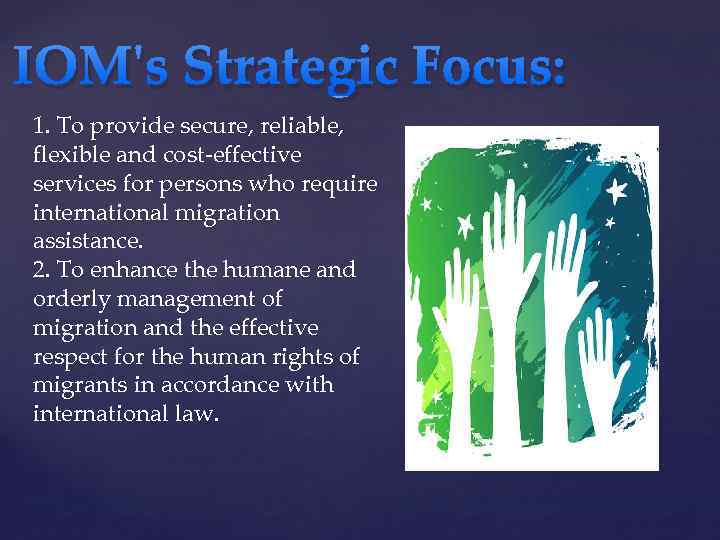 IOM's Strategic Focus:

1. To provide secure, reliable, flexible and cost-effective services for persons who require international migration assistance.
2. To enhance the humane and orderly management of migration and the effective respect for the human rights of migrants in accordance with international law.